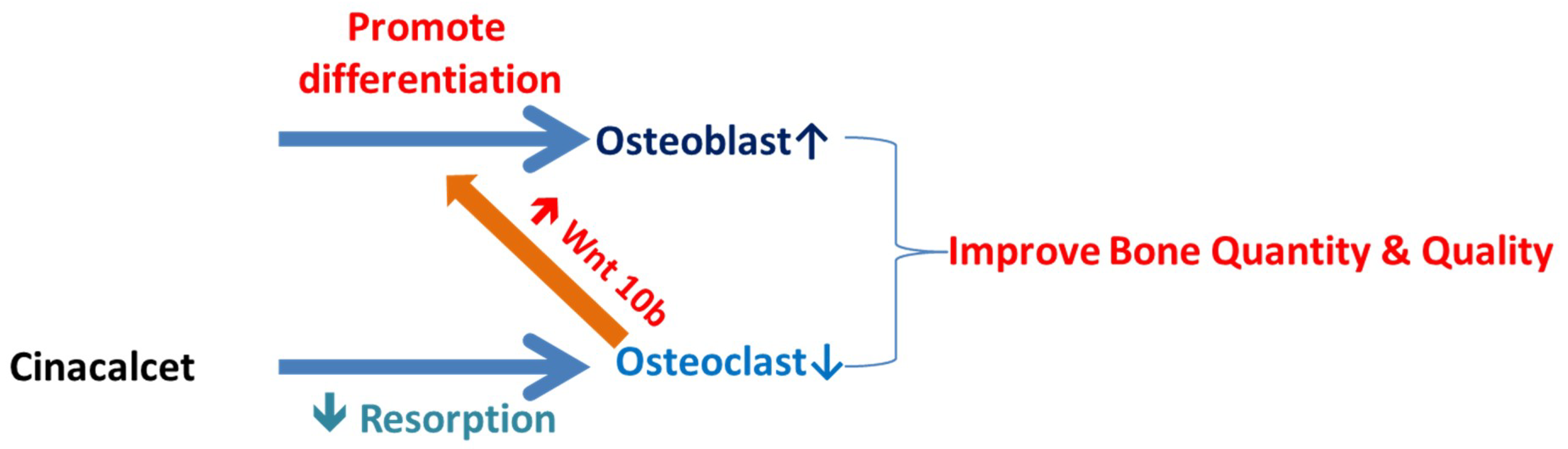 Promote differentiation

Osteoblast↑

↑ Wnt 10b

Improve Bone Quantity & Quality

Cinacalcet

Osteoclast↓

↓ Resorption